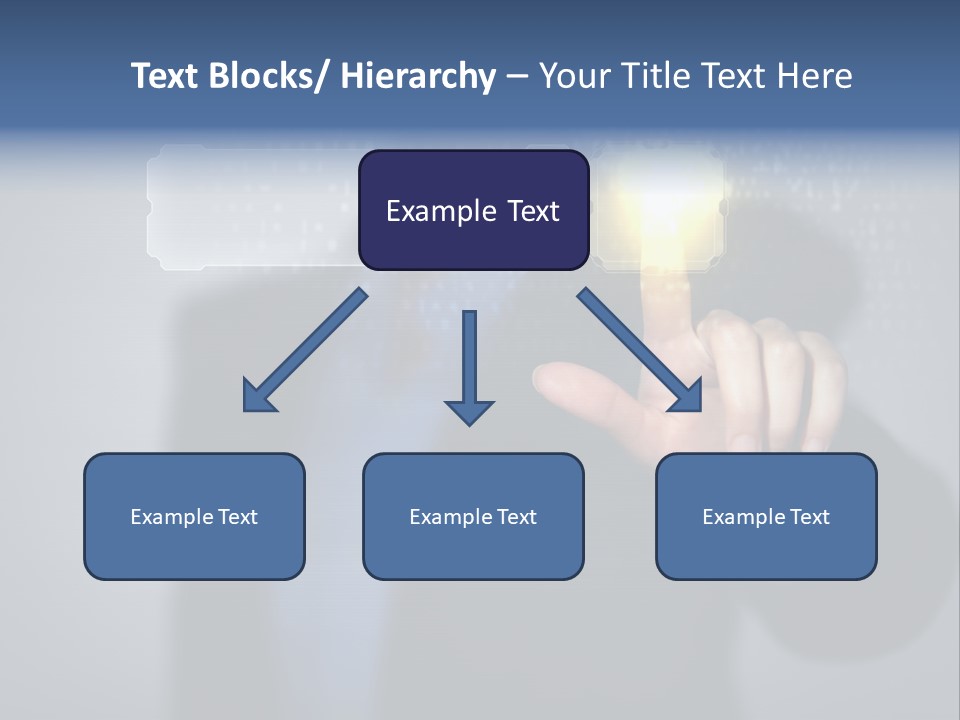 Text Blocks/ Hierarchy – Your Title Text Here

Example Text

Example Text

Example Text

Example Text